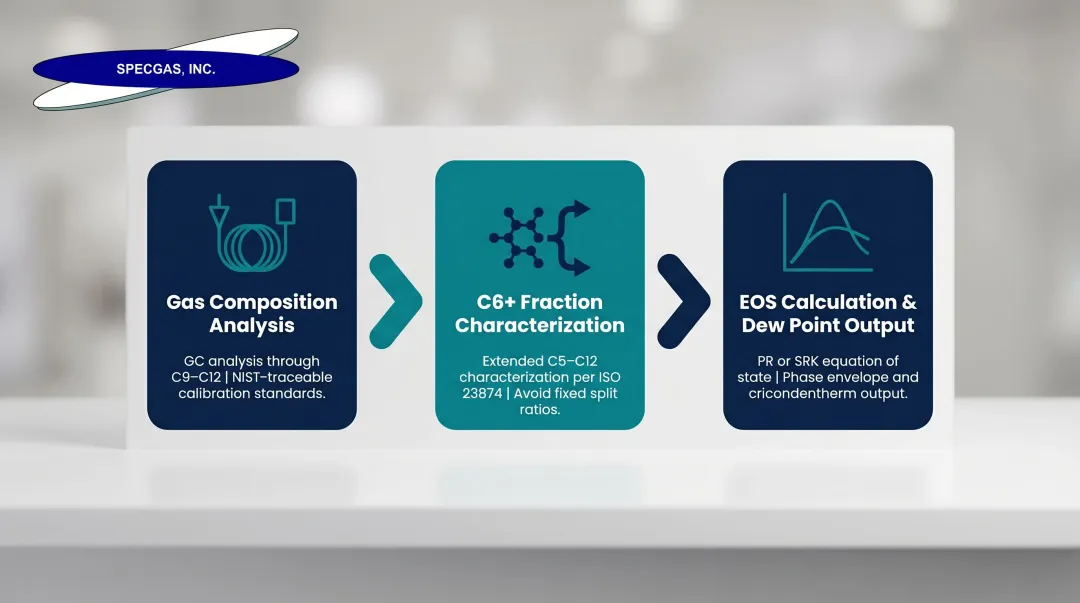 SPECGAS, INC.

Gas Composition Analysis

GC analysis through C9–C12 | NIST-traceable calibration standards.

C6+ Fraction Characterization

Extended C5–C12 characterization per ISO 23874 | Avoid fixed split ratios.

EOS Calculation & Dew Point Output

PR or SRK equation of state | Phase envelope and cricondentherm output.